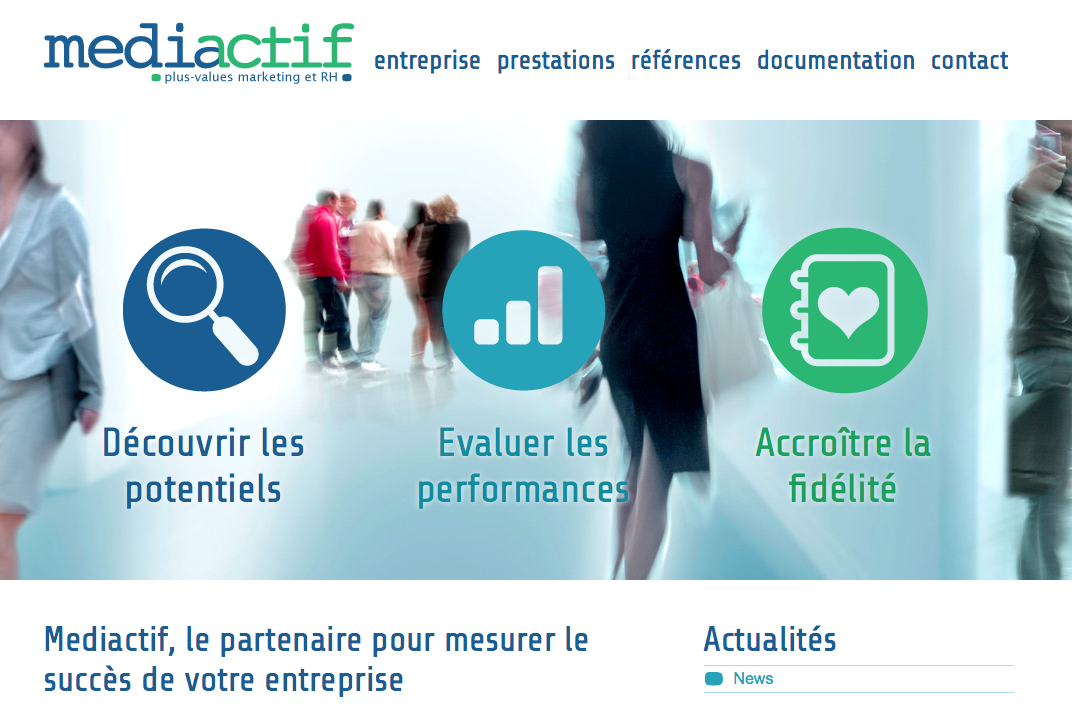 mediactif
plus-values marketing et RH

entreprise prestations références documentation contact

Découvrir les potentiels

Evaluer les performances

Accroître la fidélité

Mediactif, le partenaire pour mesurer le succès de votre entreprise

Actualités

News